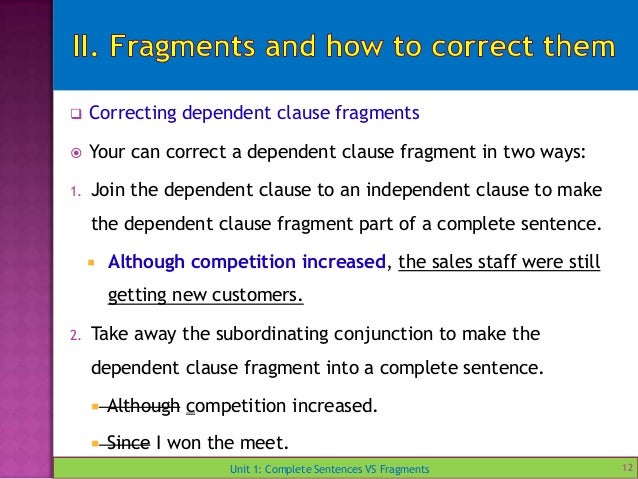 II. Fragments and how to correct them

Correcting dependent clause fragments

Your can correct a dependent clause fragment in two ways:

1. Join the dependent clause to an independent clause to make the dependent clause fragment part of a complete sentence.

Although competition increased, the sales staff were still getting new customers.

2. Take away the subordinating conjunction to make the dependent clause fragment into a complete sentence.

Although competition increased.

Since I won the meet.

Unit 1: Complete Sentences VS Fragments

12